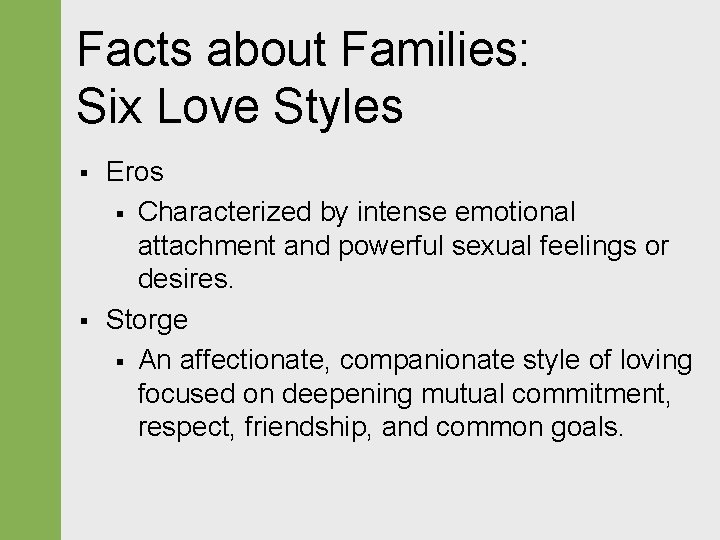 Facts about Families:
Six Love Styles

▪ Eros
 ▪ Characterized by intense emotional attachment and powerful sexual feelings or desires.
▪ Storge
 ▪ An affectionate, companionate style of loving focused on deepening mutual commitment, respect, friendship, and common goals.